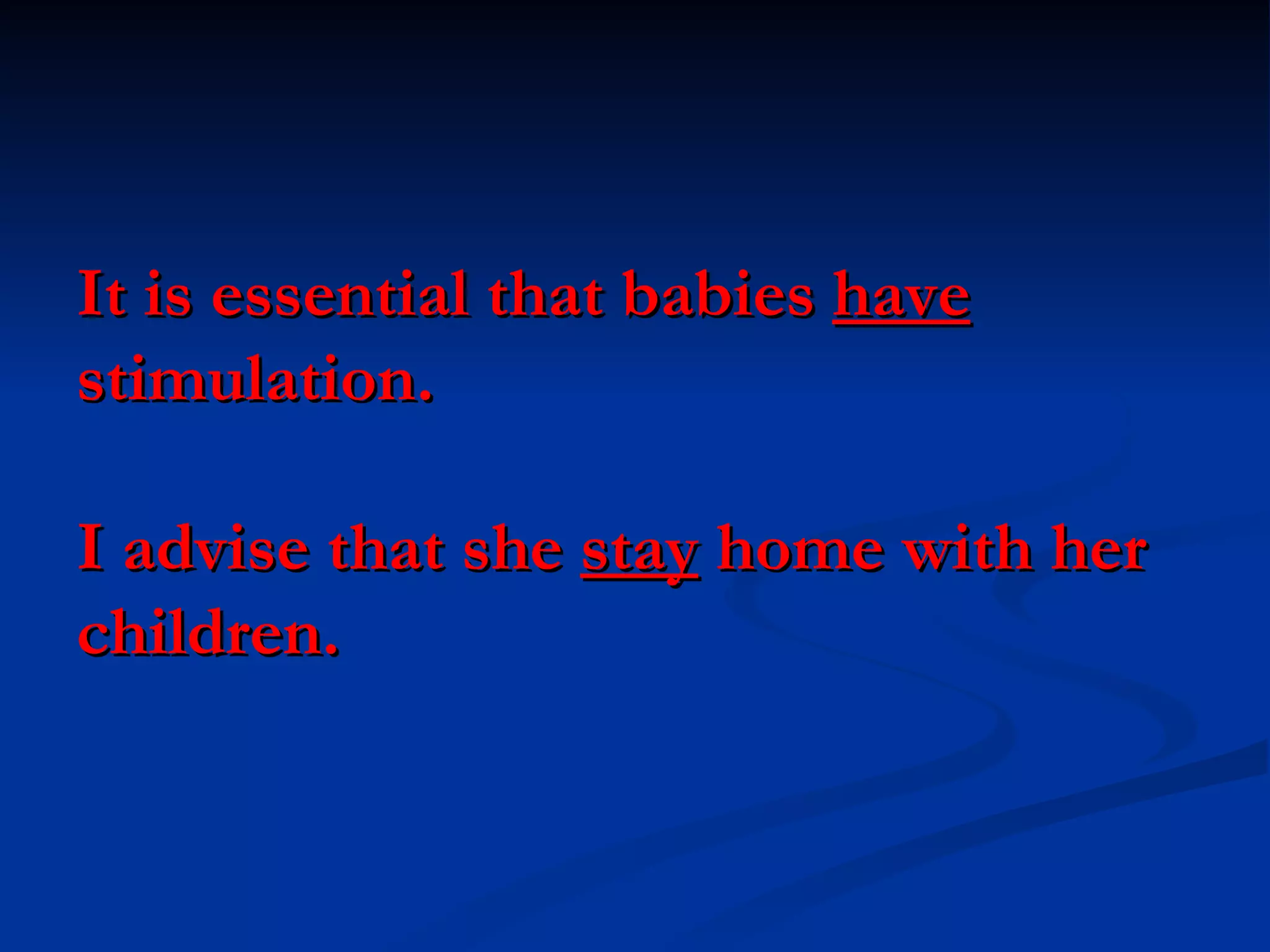 It is essential that babies have stimulation.

I advise that she stay home with her children.